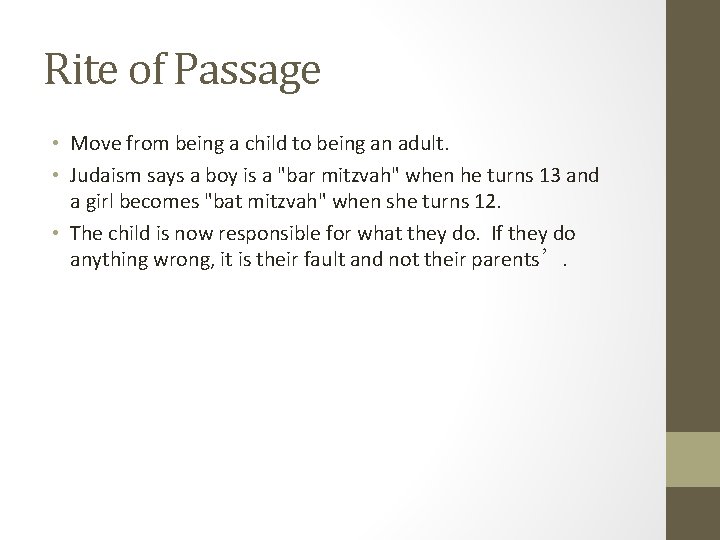 Rite of Passage

• Move from being a child to being an adult.
• Judaism says a boy is a "bar mitzvah" when he turns 13 and a girl becomes "bat mitzvah" when she turns 12.
• The child is now responsible for what they do. If they do anything wrong, it is their fault and not their parents’ .